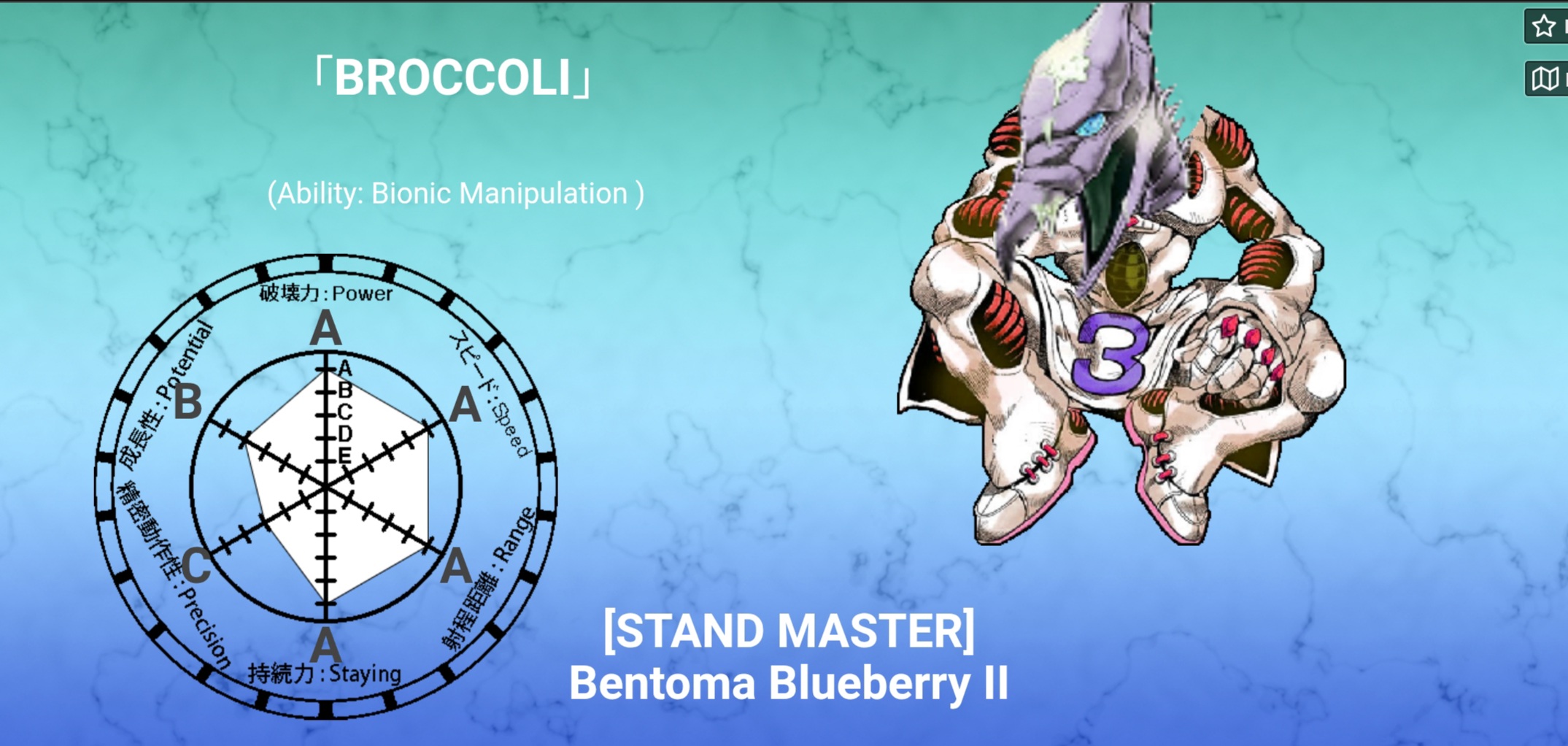 「BROCCOLI」

(Ability: Bionic Manipulation )

破壊力：Power
A
スピード：Speed
A
射程距離：Range
A
持続力：Staying
A
精密動作性：Precision
C
成長性：Potential
B

A
B
C
D
E

3

[STAND MASTER]
Bentoma Blueberry II